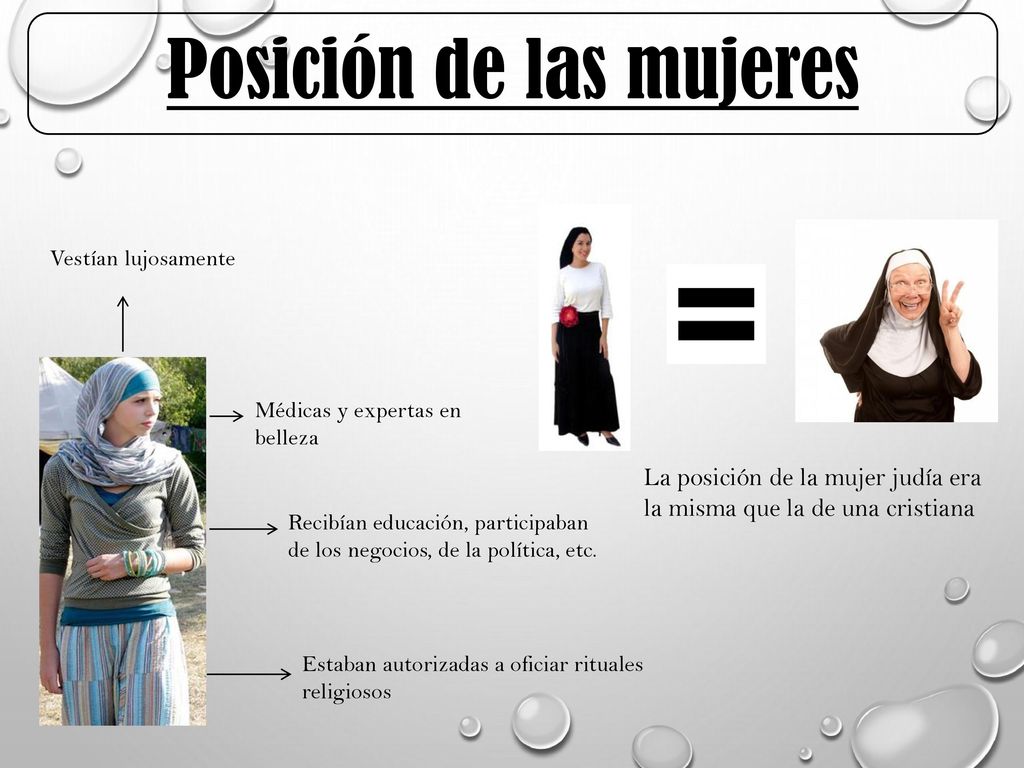 Posición de las mujeres

Vestían lujosamente

Médicas y expertas en belleza

Recibían educación, participaban de los negocios, de la política, etc.

Estaban autorizadas a oficiar rituales religiosos

La posición de la mujer judía era la misma que la de una cristiana